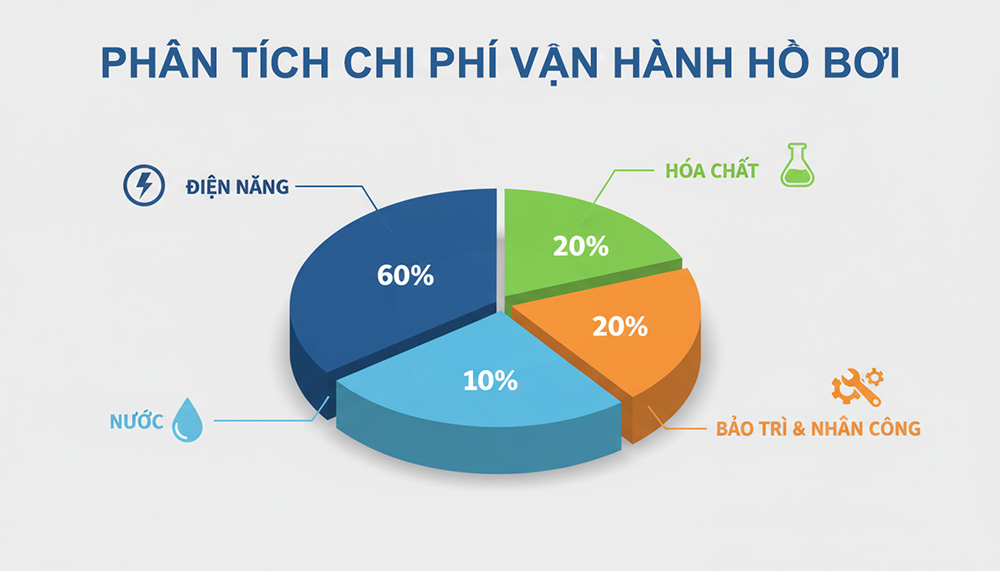 PHÂN TÍCH CHI PHÍ VẬN HÀNH HỒ BƠI

ĐIỆN NĂNG

HÓA CHẤT

60%

20%

20%

10%

NƯỚC

BẢO TRÌ & NHÂN CÔNG